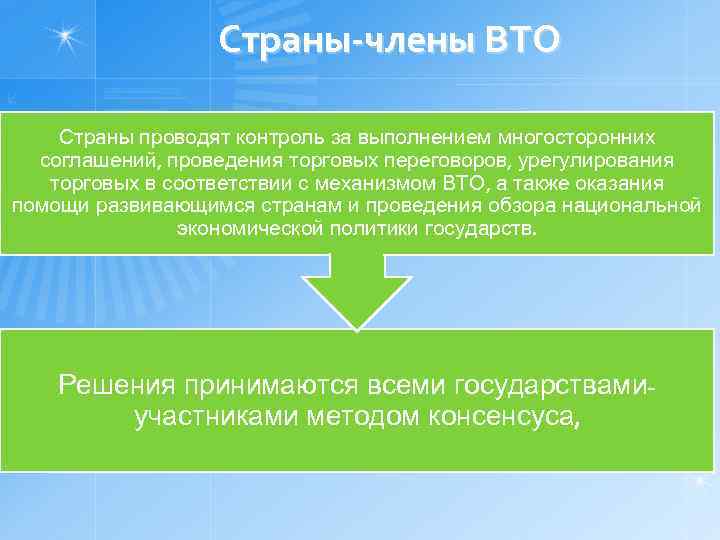 Страны-члены ВТО

Страны проводят контроль за выполнением многосторонних соглашений, проведения торговых переговоров, урегулирования торговых в соответствии с механизмом ВТО, а также оказания помощи развивающимся странам и проведения обзора национальной экономической политики государств.

Решения принимаются всеми государствами-участниками методом консенсуса,